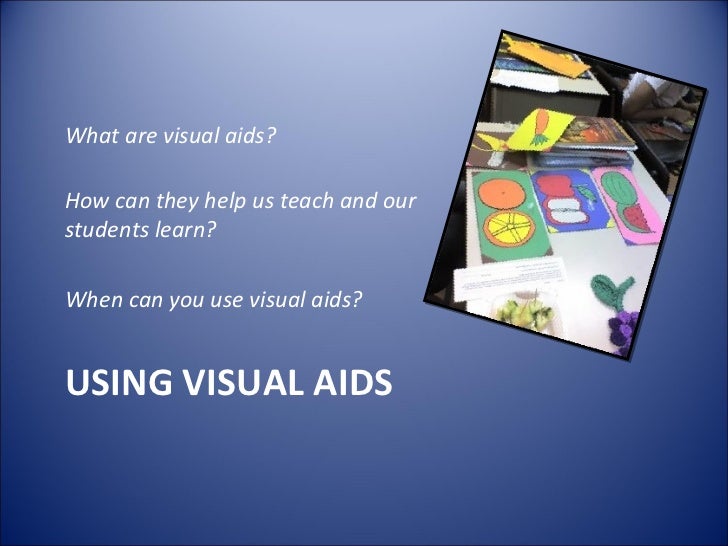 What are visual aids?

How can they help us teach and our students learn?

When can you use visual aids?

USING VISUAL AIDS